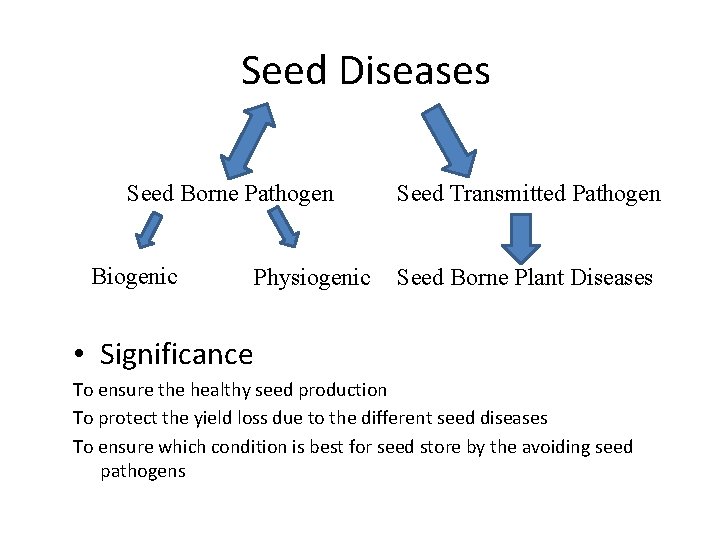 Seed Diseases

Seed Borne Pathogen

Seed Transmitted Pathogen

Biogenic

Physiogenic

Seed Borne Plant Diseases

• Significance

To ensure the healthy seed production

To protect the yield loss due to the different seed diseases

To ensure which condition is best for seed store by the avoiding seed pathogens